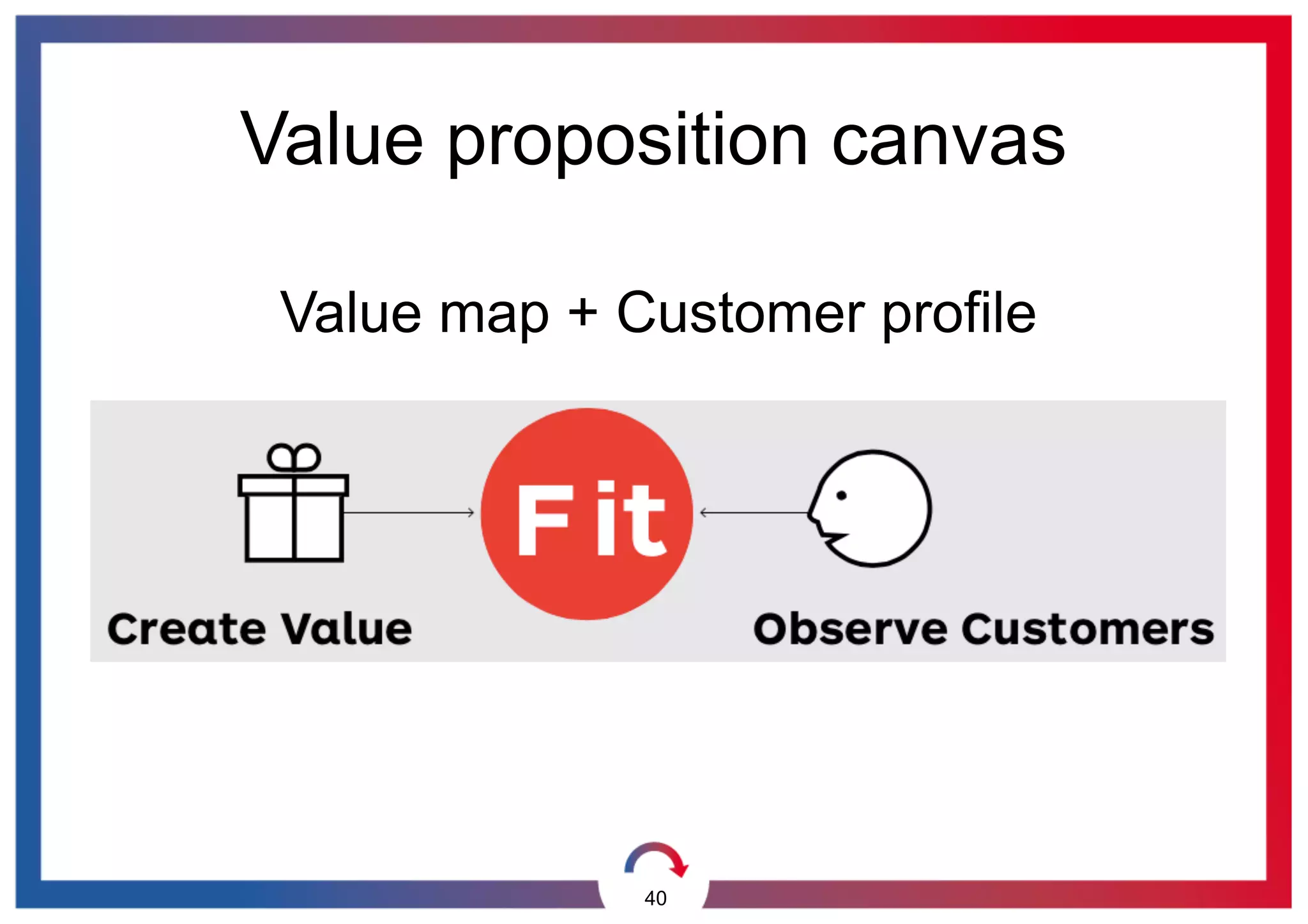 Value proposition canvas

Value map + Customer profile

Create Value

Fit

Observe Customers

40